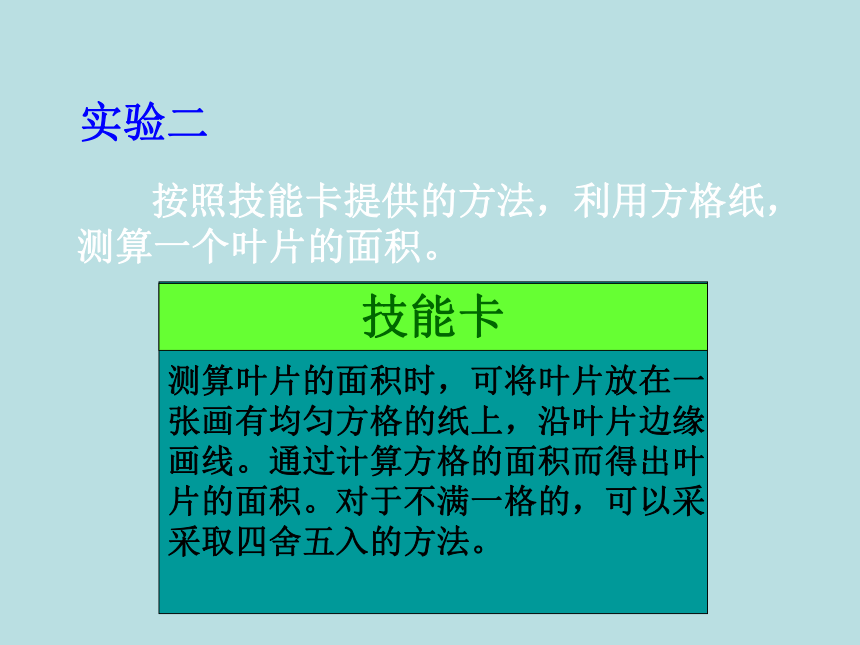 实验二

按照技能卡提供的方法，利用方格纸，测算一个叶片的面积。

技能卡

测算叶片的面积时，可将叶片放在一张画有均匀方格的纸上，沿叶片边缘画线。通过计算方格的面积而得出叶片的面积。对于不满一格的，可以采采取四舍五入的方法。